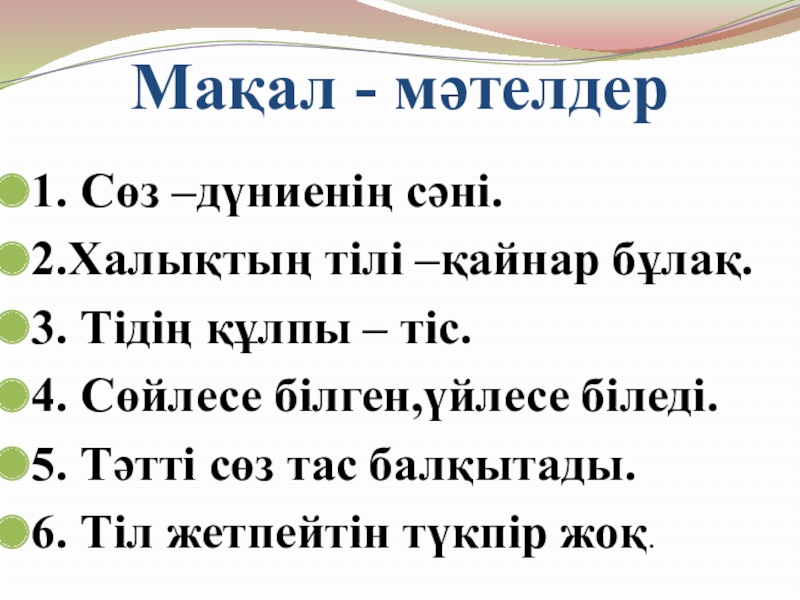 Мақал - мәтелдер

1. Сөз –дүниенің сәні.

2.Халықтың тілі –қайнар бұлақ.

3. Тідің құлпы – тіс.

4. Сөйлесе білген,үйлесе біледі.

5. Тәтті сөз тас балқытады.

6. Тіл жетпейтін түкпір жоқ.